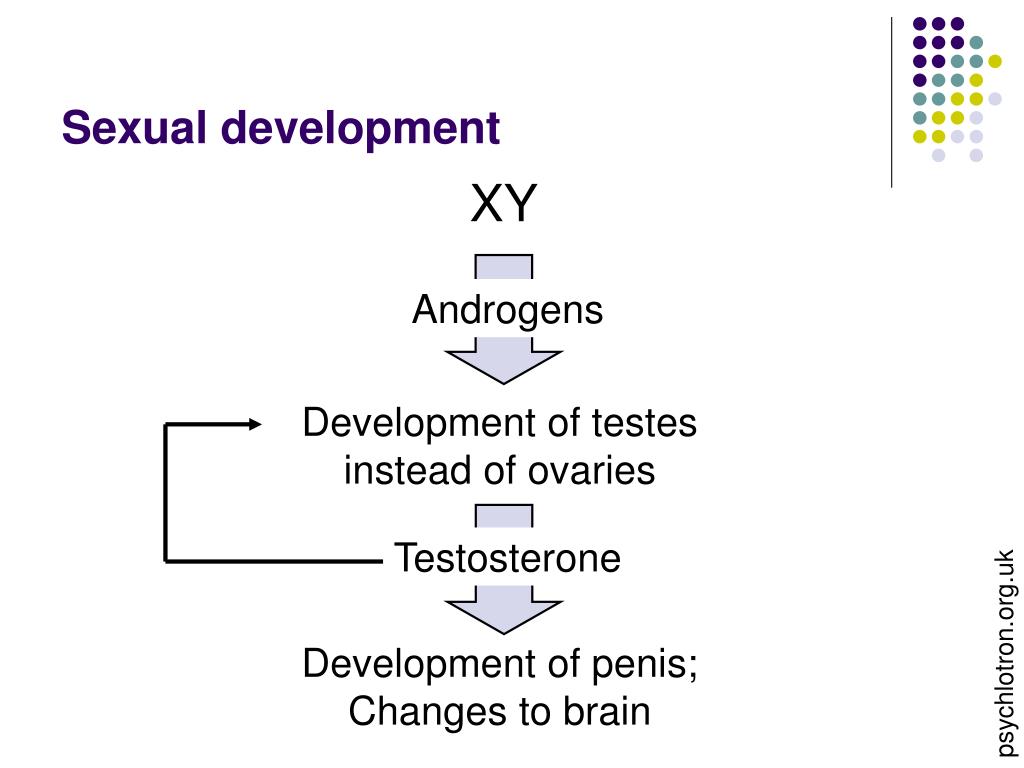 Sexual development

XY

Androgens

Development of testes instead of ovaries

Testosterone

Development of penis; Changes to brain

psychlotron.org.uk